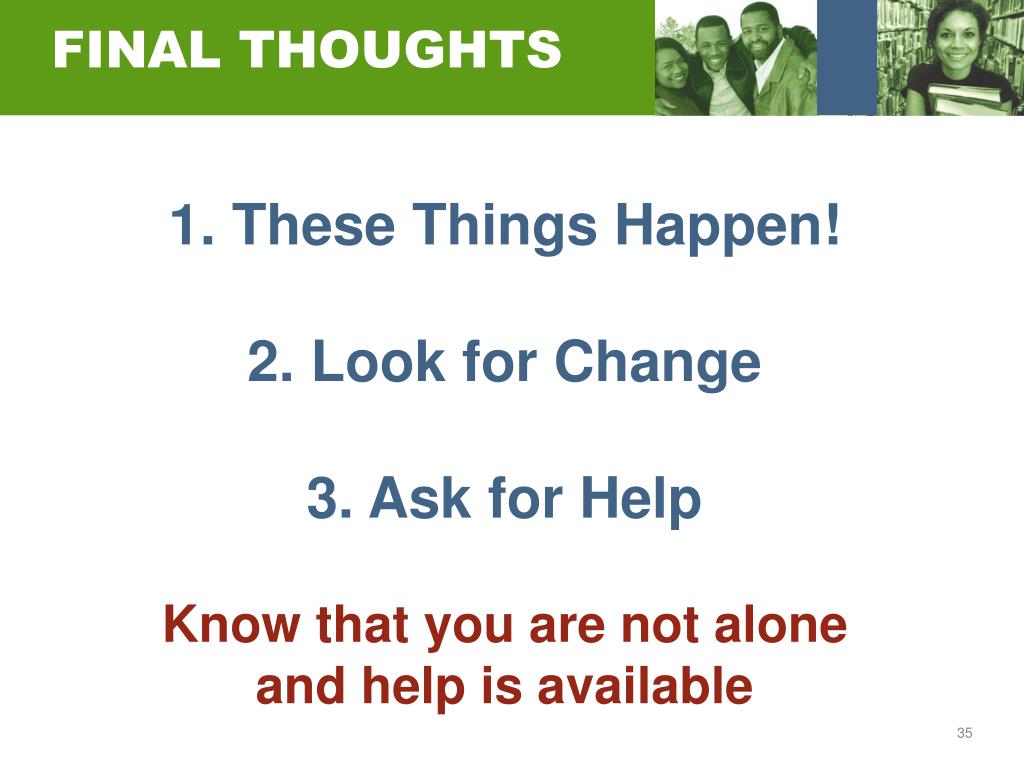 FINAL THOUGHTS

1. These Things Happen!

2. Look for Change

3. Ask for Help

Know that you are not alone and help is available

35